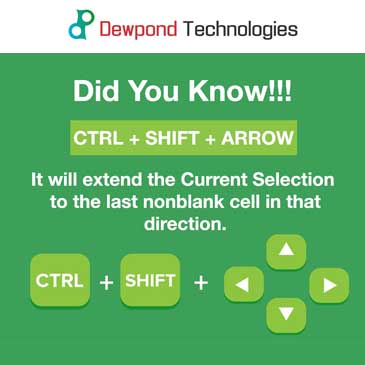 Dewpond Technologies

Did You Know!!!

CTRL + SHIFT + ARROW

It will extend the Current Selection to the last nonblank cell in that direction.

CTRL + SHIFT +